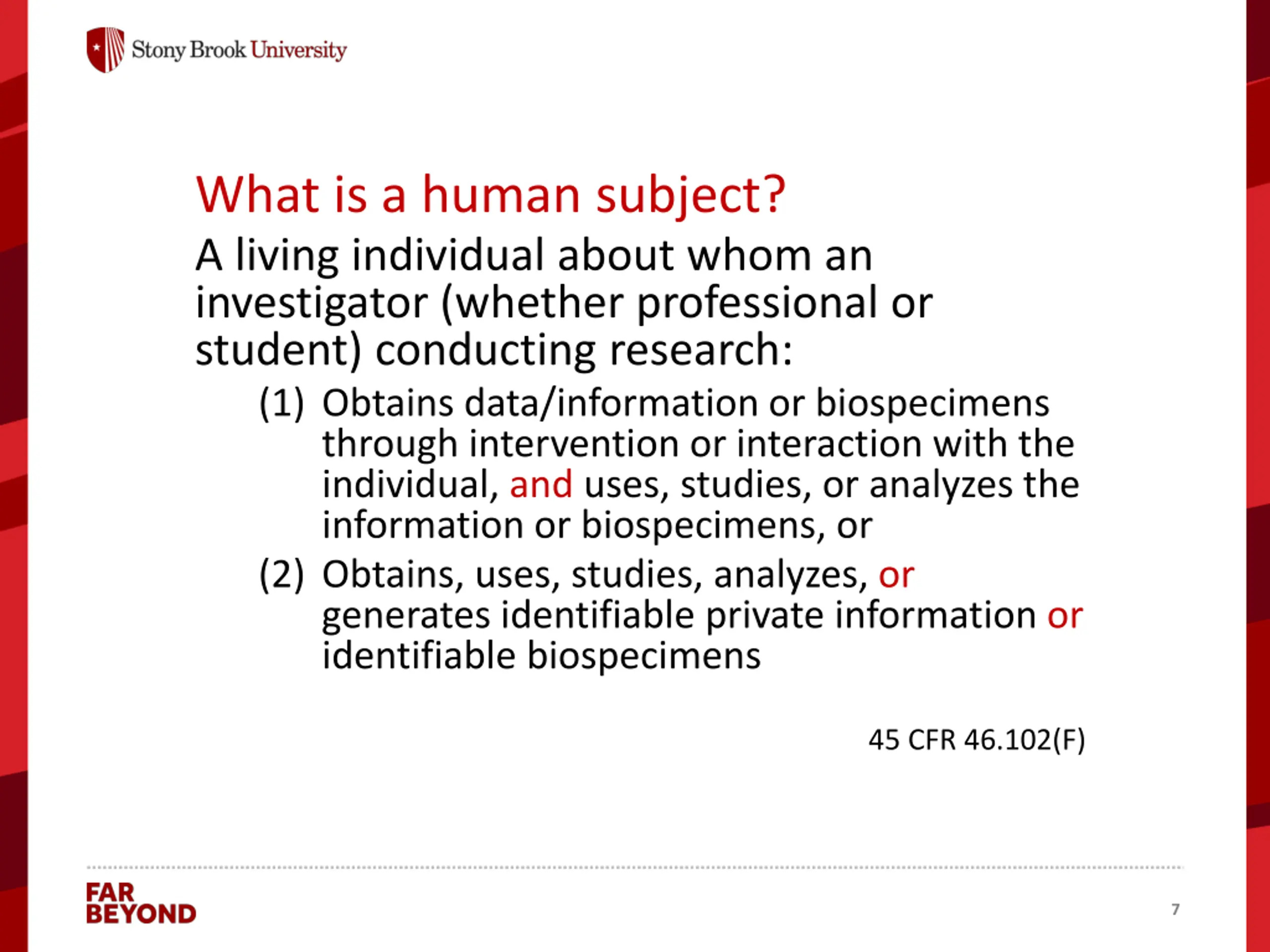 Stony Brook University

What is a human subject?

A living individual about whom an investigator (whether professional or student) conducting research:

(1) Obtains data/information or biospecimens through intervention or interaction with the individual, and uses, studies, or analyzes the information or biospecimens, or

(2) Obtains, uses, studies, analyzes, or generates identifiable private information or identifiable biospecimens

45 CFR 46.102(F)

FAR BEYOND

7